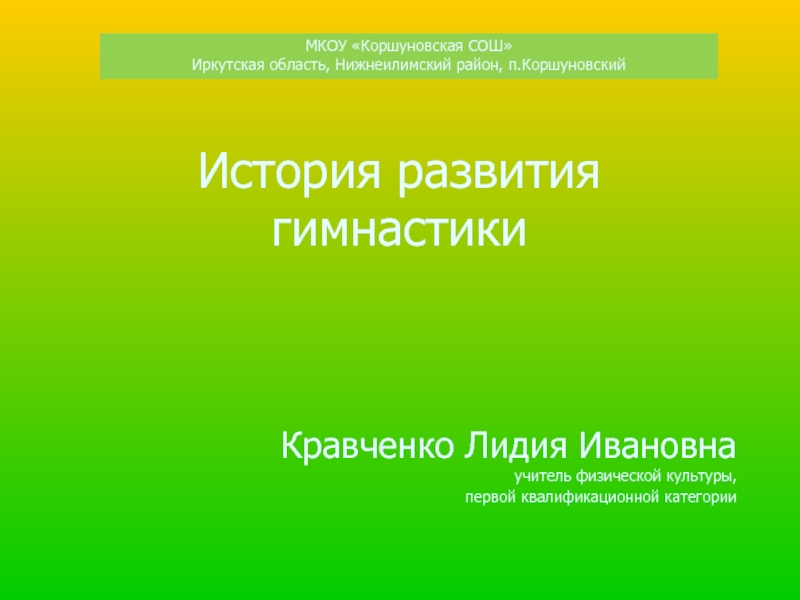 МКОУ «Коршуновская СОШ»
Иркутская область, Нижнеилимский район, п.Коршуновский

История развития гимнастики

Кравченко Лидия Ивановна
учитель физической культуры,
первой квалификационной категории